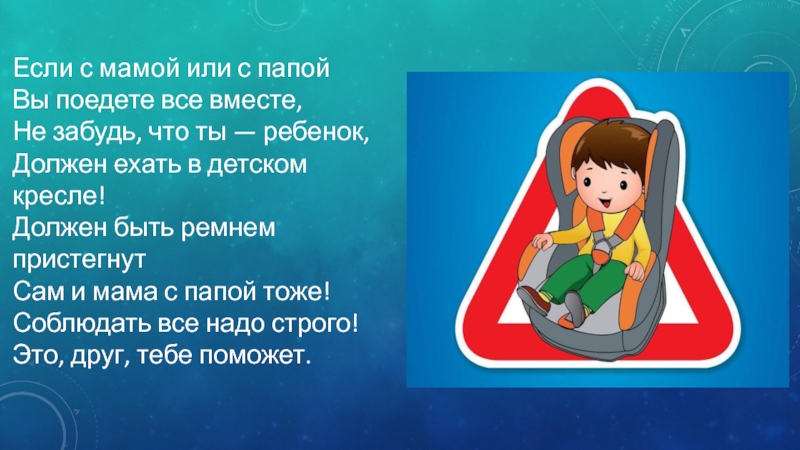 Если с мамой или с папой
Вы поедете все вместе,
Не забудь, что ты — ребенок,
Должен ехать в детском кресле!
Должен быть ремнем пристегнут
Сам и мама с папой тоже!
Соблюдать все надо строго!
Это, друг, тебе поможет.